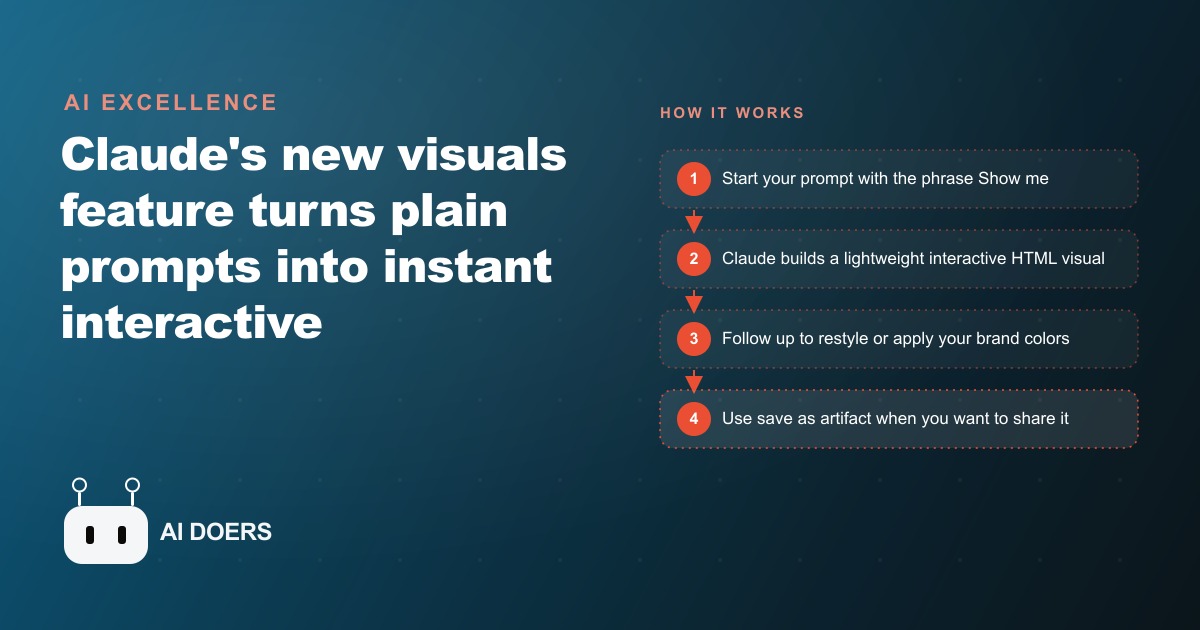 AI EXCELLENCE

Claude's new visuals feature turns plain prompts into instant interactive

AI DOERS

HOW IT WORKS

1 Start your prompt with the phrase Show me

2 Claude builds a lightweight interactive HTML visual

3 Follow up to restyle or apply your brand colors

4 Use save as artifact when you want to share it